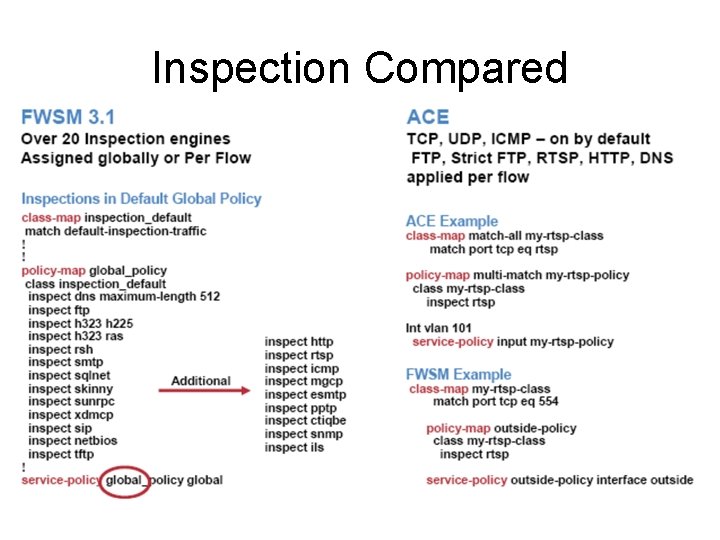 Inspection Compared

FWSM 3.1
Over 20 Inspection engines
Assigned globally or Per Flow

Inspections in Default Global Policy
class-map inspection_default
match default-inspection-traffic
!
!
policy-map global_policy
class inspection_default
inspect dns maximum-length 512
inspect ftp
inspect h323 h225
inspect h323 ras
inspect rsh
inspect smtp
inspect sqlnet
inspect skinny
inspect sunrpc
inspect xdmcp
inspect sip
inspect netbios
inspect tftp
!
service-policy global_policy global

Additional

inspect http
inspect rtsp
inspect icmp
inspect mgcp
inspect esmtp
inspect pptp
inspect ctiqbe
inspect snmp
inspect ils

ACE
TCP, UDP, ICMP – on by default
FTP, Strict FTP, RTSP, HTTP, DNS
applied per flow

ACE Example
class-map match-all my-rtsp-class
match port tcp eq rtsp

policy-map multi-match my-rtsp-policy
class my-rtsp-class
inspect rtsp

Int vlan 101
service-policy input my-rtsp-policy

FWSM Example
class-map my-rtsp-class
match port tcp eq 554

policy-map outside-policy
class my-rtsp-class
inspect rtsp

service-policy outside-policy interface outside